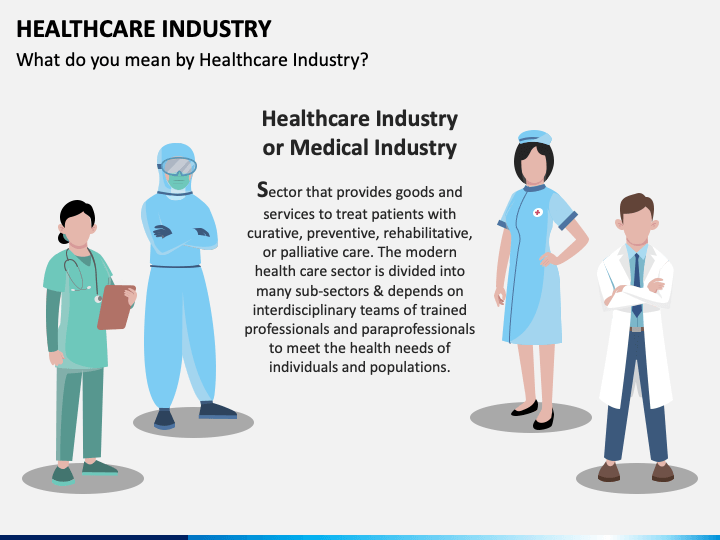 HEALTHCARE INDUSTRY
What do you mean by Healthcare Industry?

Healthcare Industry or Medical Industry

Sector that provides goods and services to treat patients with curative, preventive, rehabilitative, or palliative care. The modern health care sector is divided into many sub-sectors & depends on interdisciplinary teams of trained professionals and paraprofessionals to meet the health needs of individuals and populations.